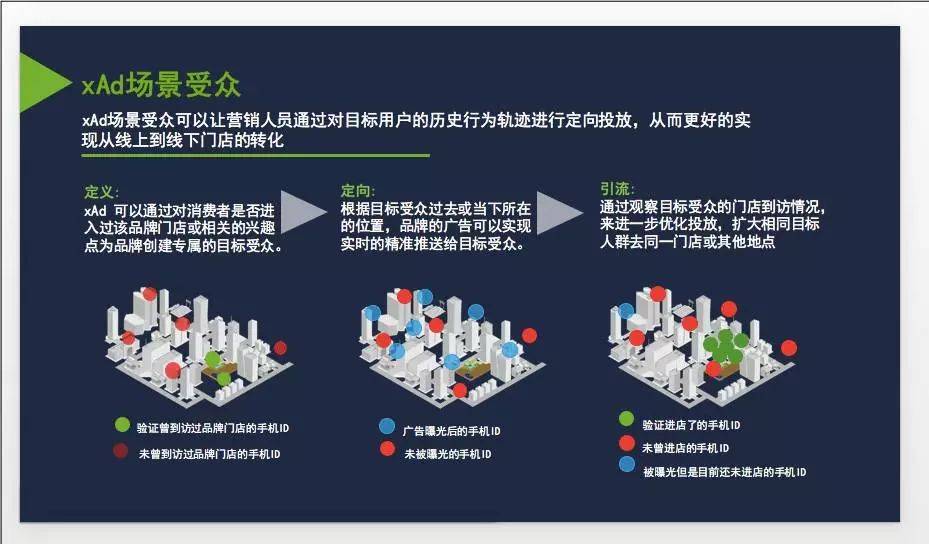 xAd场景受众

xAd场景受众可以让营销人员通过对目标用户的历史行为轨迹进行定向投放，从而更好的实现从线上到线下门店的转化

定义：
xAd 可以通过对消费者是否进入过该品牌门店或相关的兴趣点为品牌创建专属的目标受众。

验证曾到访过品牌门店的手机ID
未曾到访过品牌门店的手机ID

定向：
根据目标受众过去或当下所在的位置，品牌的广告可以实现实时的精准推送给目标受众。

广告曝光后的手机ID
未被曝光的手机ID

引流：
通过观察目标受众的门店到访情况，来进一步优化投放，扩大相同目标人群去同一门店或其他地点

验证进店了的手机ID
未曾进店的手机ID
被曝光但是目前还未进店的手机ID